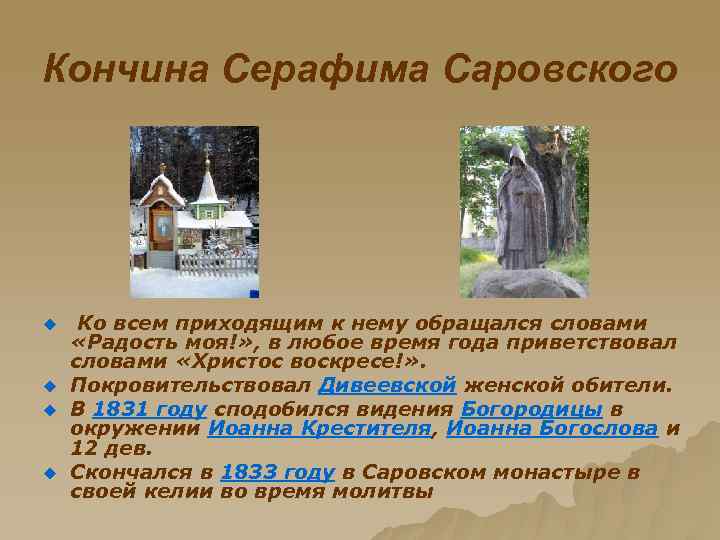 Кончина Серафима Саровского

Ко всем приходящим к нему обращался словами «Радость моя!», в любое время года приветствовал словами «Христос воскресе!».

Покровительствовал Дивеевской женской обители.

В 1831 году сподобился видения Богородицы в окружении Иоанна Крестителя, Иоанна Богослова и 12 дев.

Скончался в 1833 году в Саровском монастыре в своей келии во время молитвы